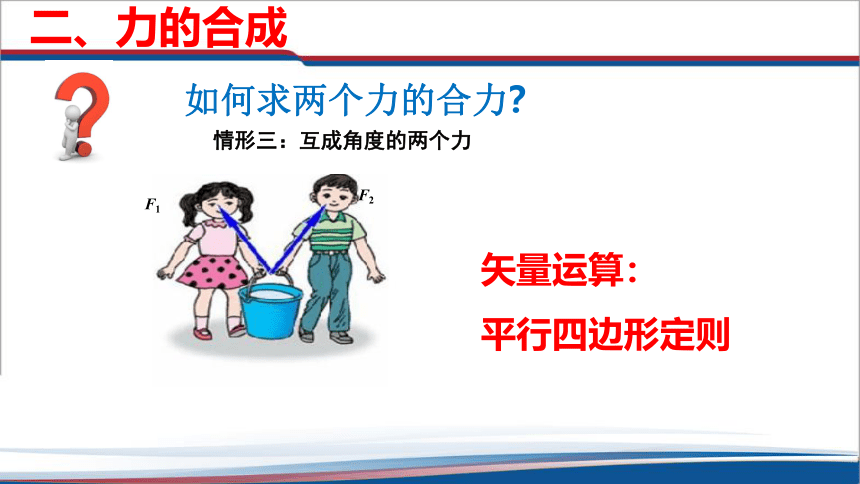 二、力的合成

如何求两个力的合力?

情形三：互成角度的两个力

$F_1$

$F_2$

矢量运算：

平行四边形定则